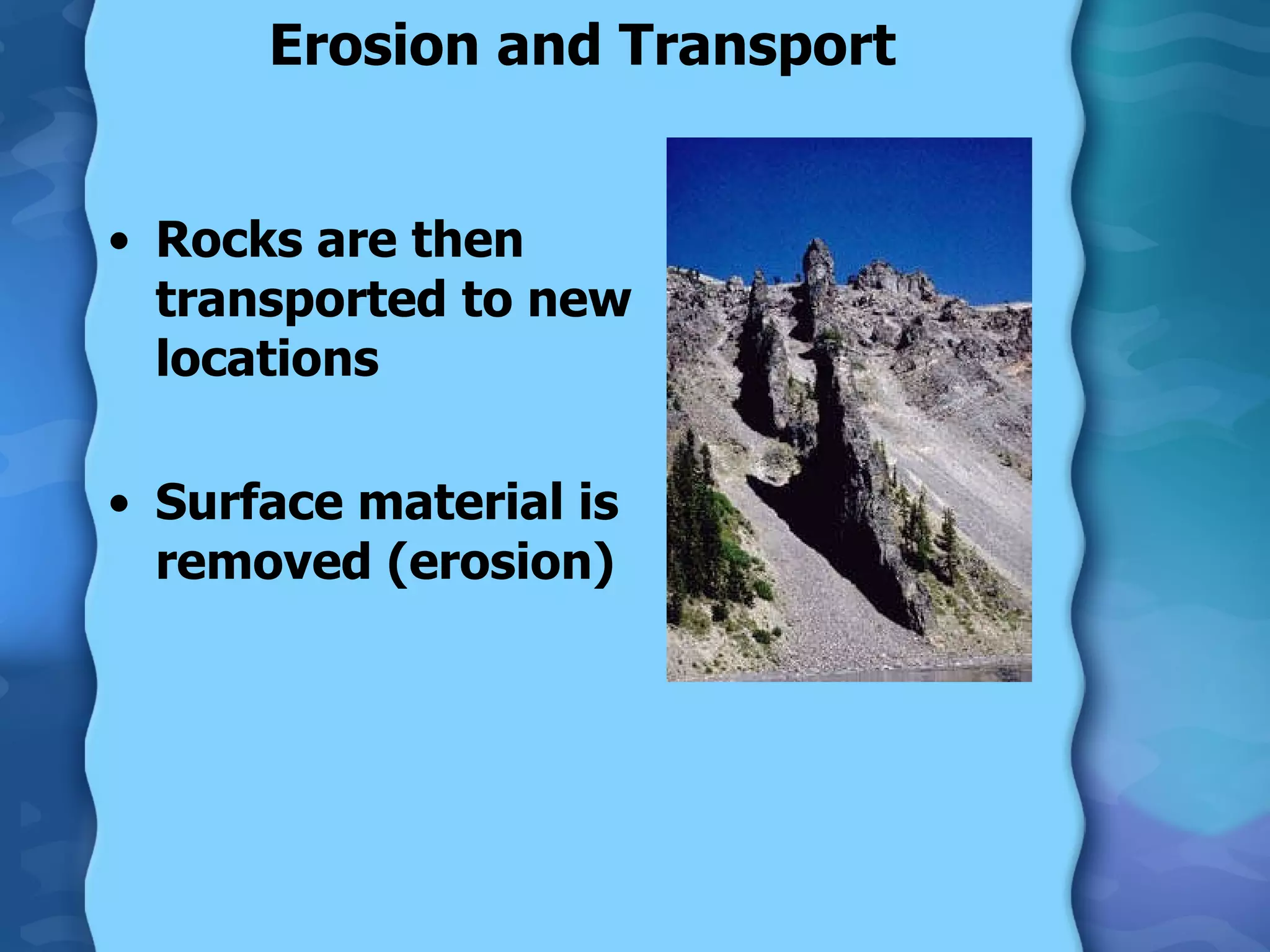 Erosion and Transport

• Rocks are then transported to new locations

• Surface material is removed (erosion)